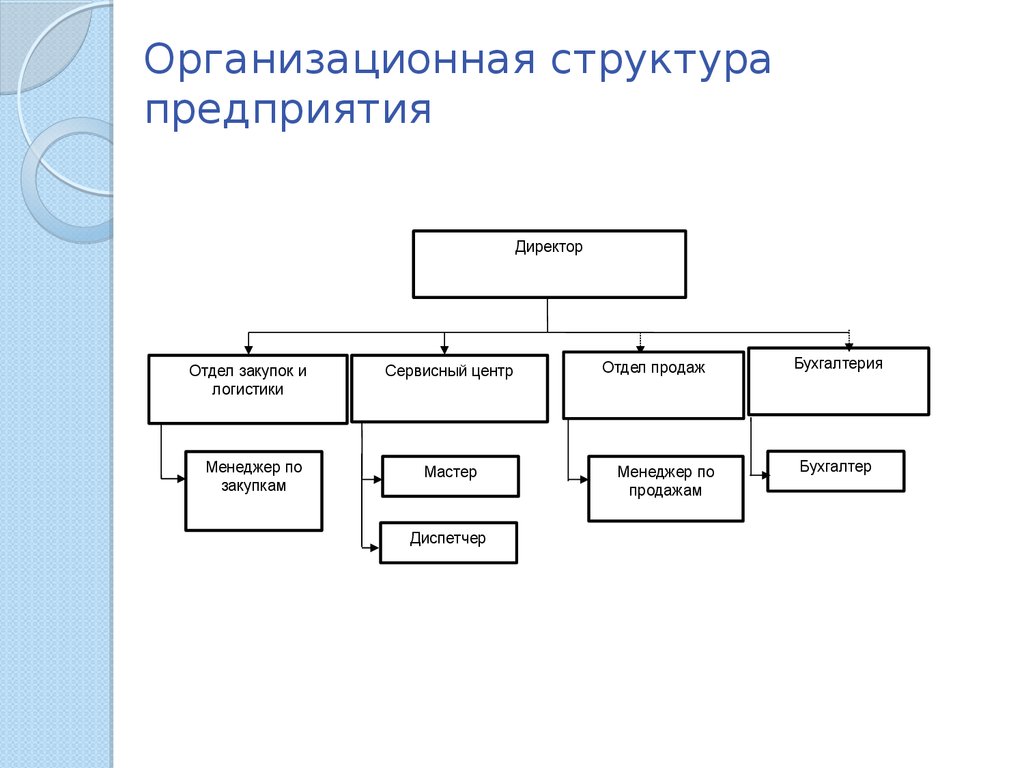 Организационная структура предприятия

Директор

Отдел закупок и логистики

Сервисный центр

Отдел продаж

Бухгалтерия

Менеджер по закупкам

Мастер

Диспетчер

Менеджер по продажам

Бухгалтер